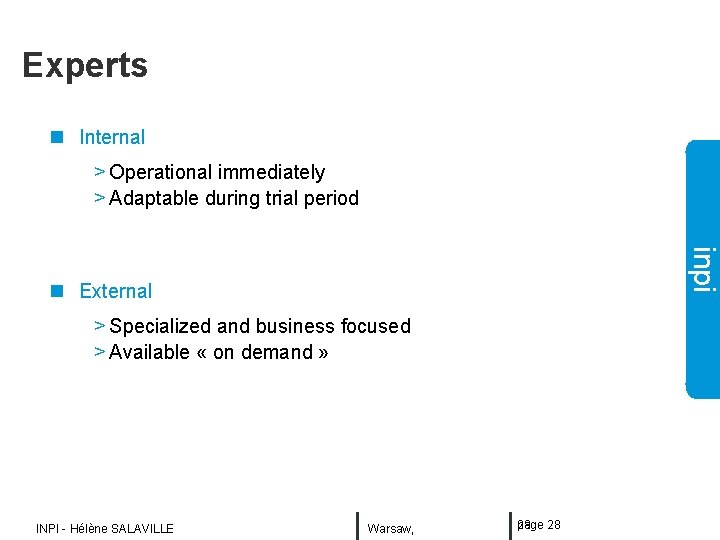 Experts

Internal

> Operational immediately
> Adaptable during trial period

External

> Specialized and business focused
> Available « on demand »

inpi

INPI - Hélène SALAVILLE

Warsaw,

page 28